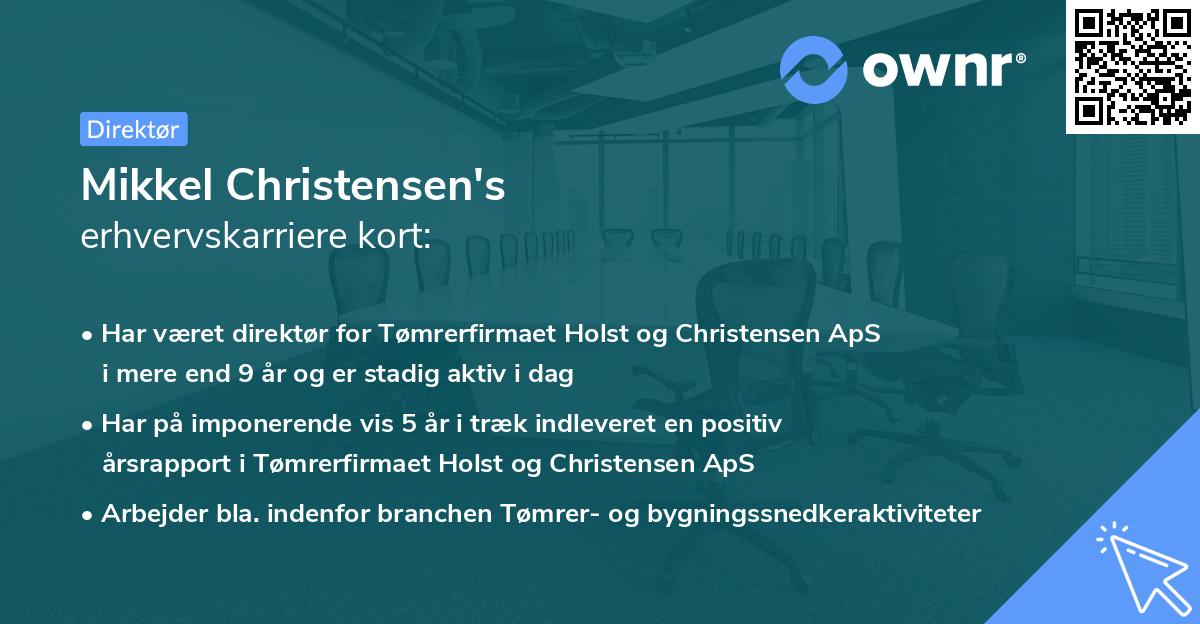 ownr®

Direktør

Mikkel Christensen's
erhvervskarriere kort:

• Har været direktør for Tømrerfirmaet Holst og Christensen ApS i mere end 9 år og er stadig aktiv i dag

• Har på imponerende vis 5 år i træk indleveret en positiv årsrapport i Tømrerfirmaet Holst og Christensen ApS

• Arbejder bla. indenfor branchen Tømrer- og bygningssnedkeraktiviteter